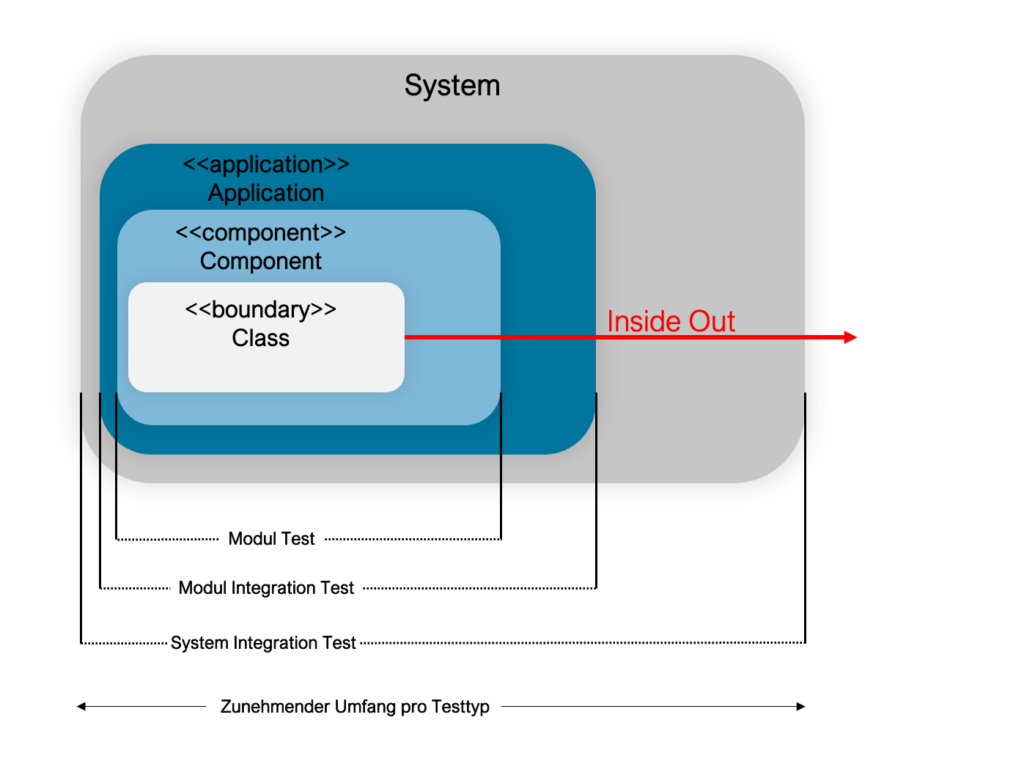 System

<<application>>
Application

<<component>>
Component

<<boundary>>
Class

Inside Out

Modul Test

Modul Integration Test

System Integration Test

Zunehmender Umfang pro Testtyp